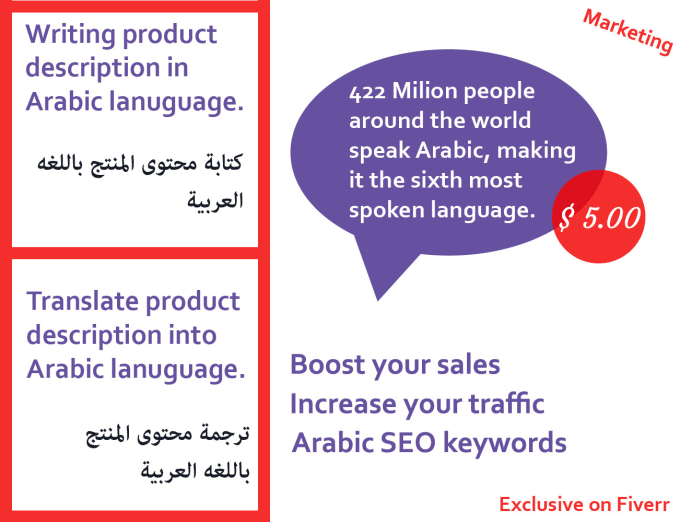 Writing product description in Arabic lanuguage.

كتابة محتوى المنتج باللغه العربية

Translate product description into Arabic lanuguage.

ترجمة محتوى المنتج باللغه العربية

Marketing

422 Milion people around the world speak Arabic, making it the sixth most spoken language.

$ 5.00

Boost your sales
Increase your traffic
Arabic SEO keywords

Exclusive on Fiverr